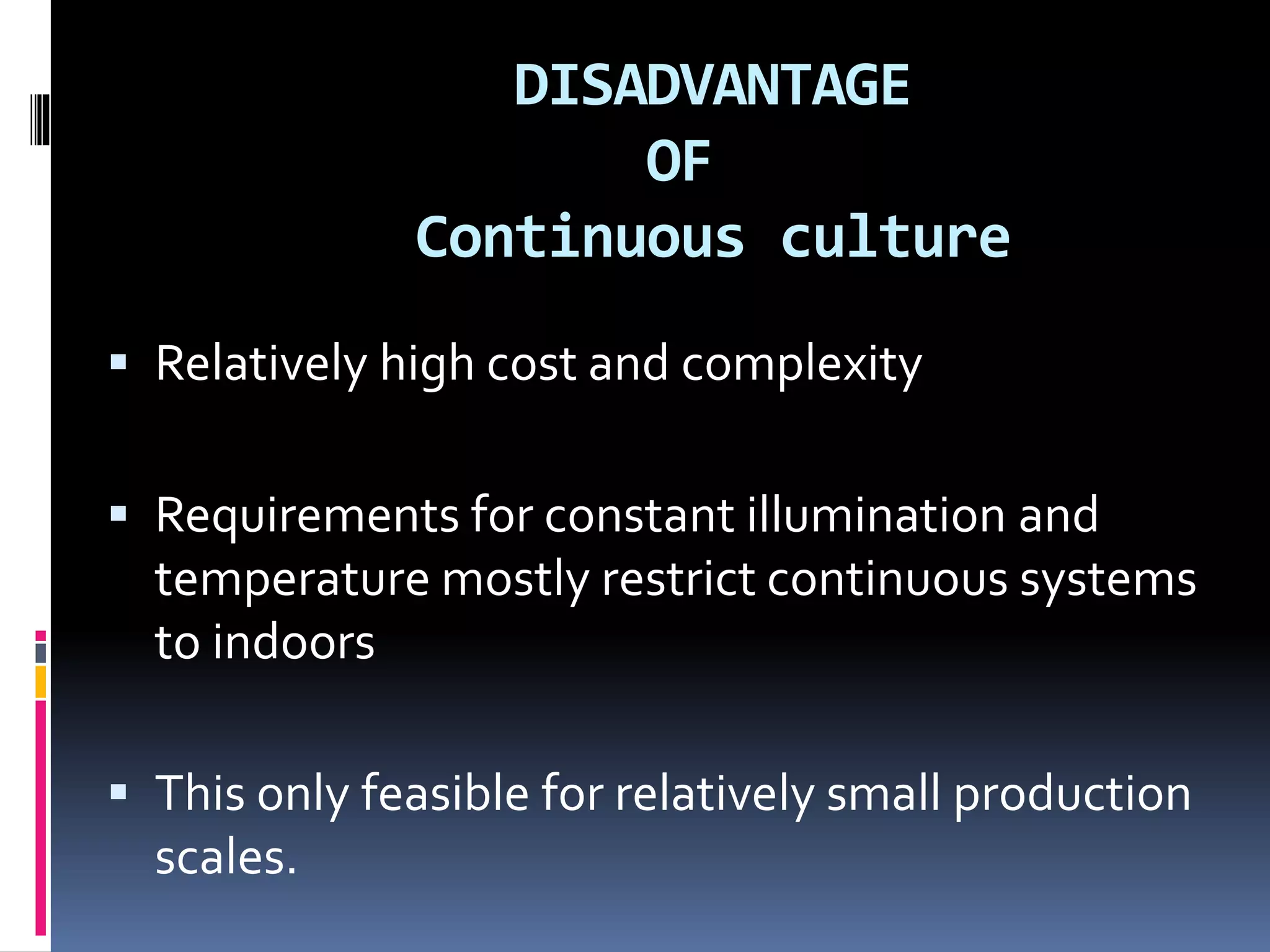 DISADVANTAGE
OF
Continuous culture

▪ Relatively high cost and complexity

▪ Requirements for constant illumination and temperature mostly restrict continuous systems to indoors

▪ This only feasible for relatively small production scales.